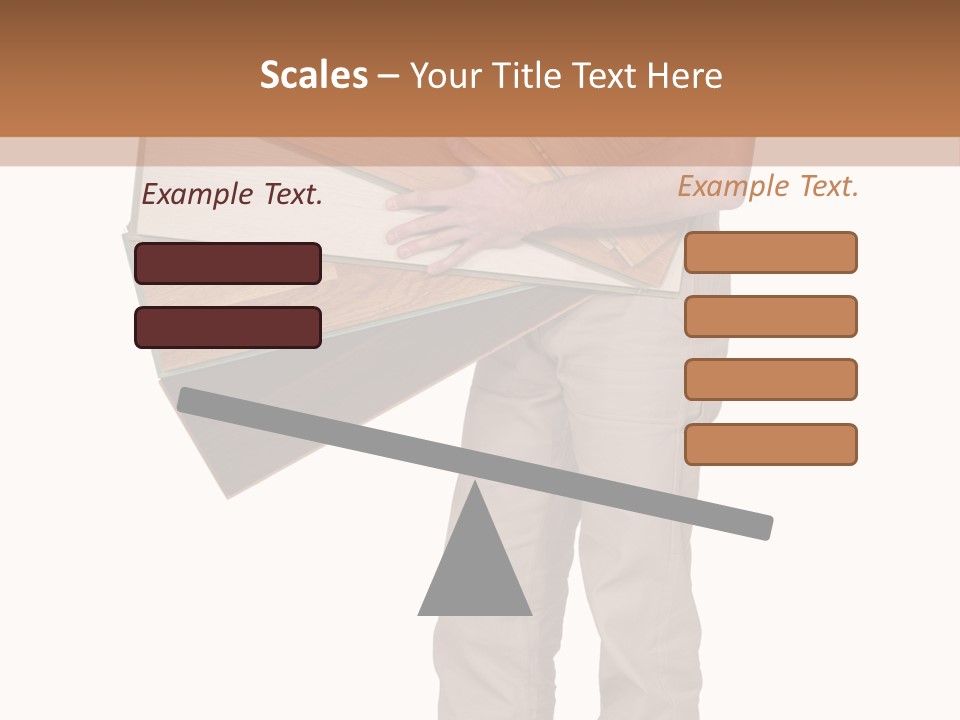 Scales – Your Title Text Here

Example Text.

Example Text.